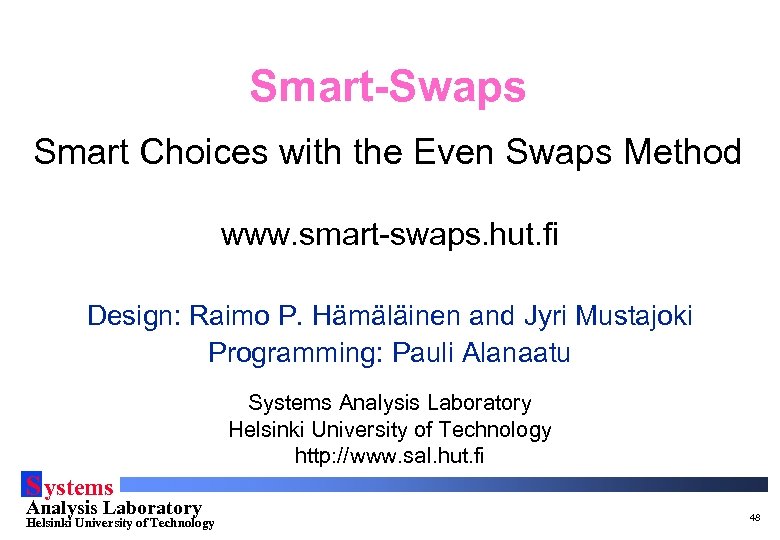 Smart-Swaps

Smart Choices with the Even Swaps Method

www.smart-swaps.hut.fi

Design: Raimo P. Hämäläinen and Jyri Mustajoki
Programming: Pauli Alanaatu

Systems Analysis Laboratory
Helsinki University of Technology
http://www.sal.hut.fi

Systems
Analysis Laboratory
Helsinki University of Technology

48